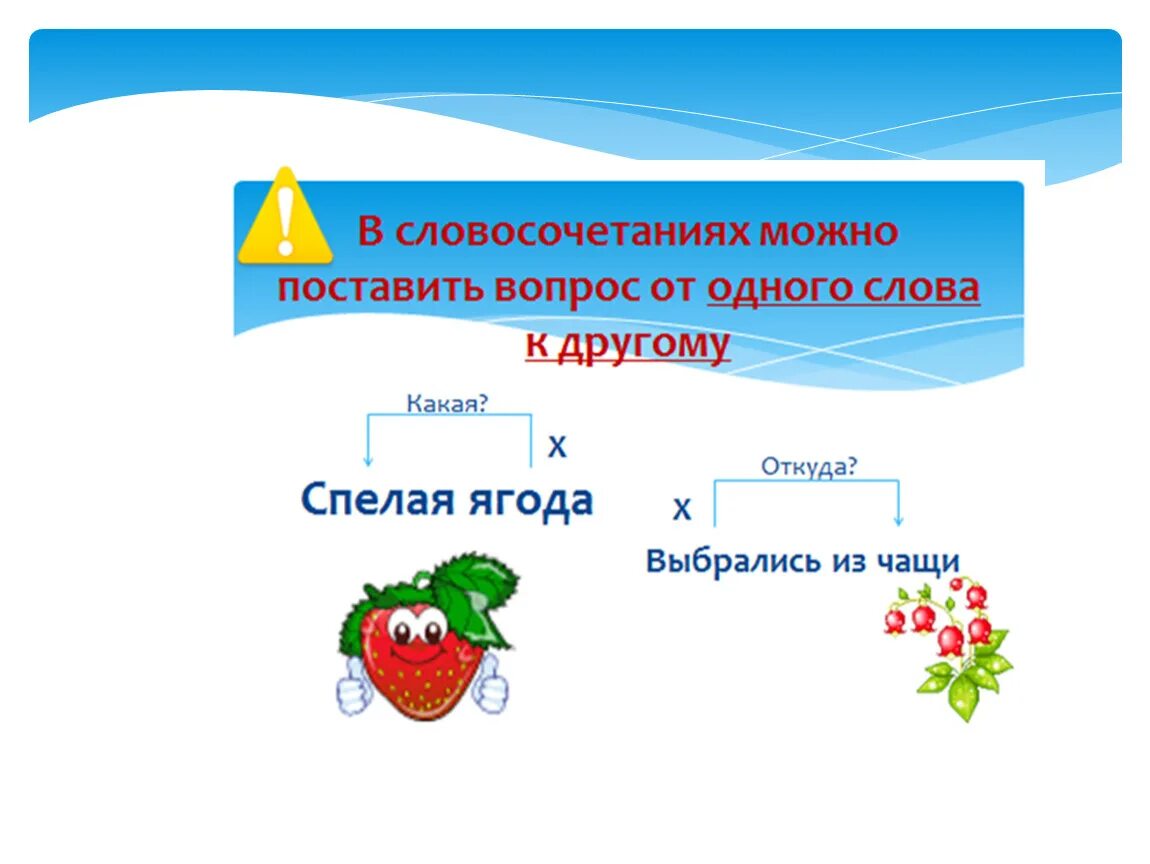 В словосочетаниях можно поставить вопрос от одного слова к другому

Какая?

х

Спелая ягода

Откуда?

х

Выбрались из чащи